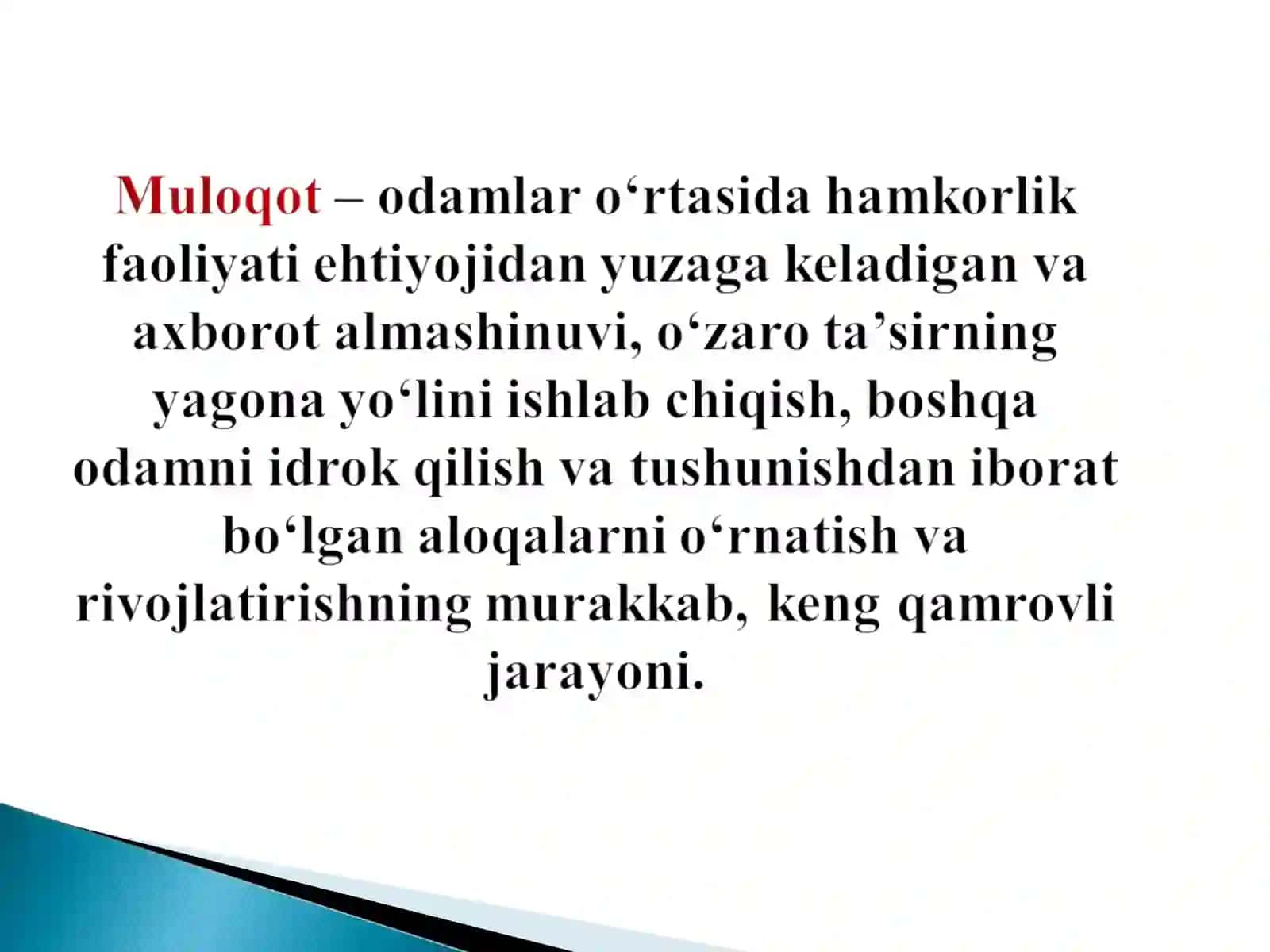 Muloqot – odamlar o‘rtasida hamkorlik faoliyati ehtiyojidan yuzaga keladigan va axborot almashinuvi, o‘zaro ta’sirning yagona yo‘lini ishlab chiqish, boshqa odamni idrok qilish va tushunishdan iborat bo‘lgan aloqalarni o‘rnatish va rivojlatirishning murakkab, keng qamrovli jarayoni.